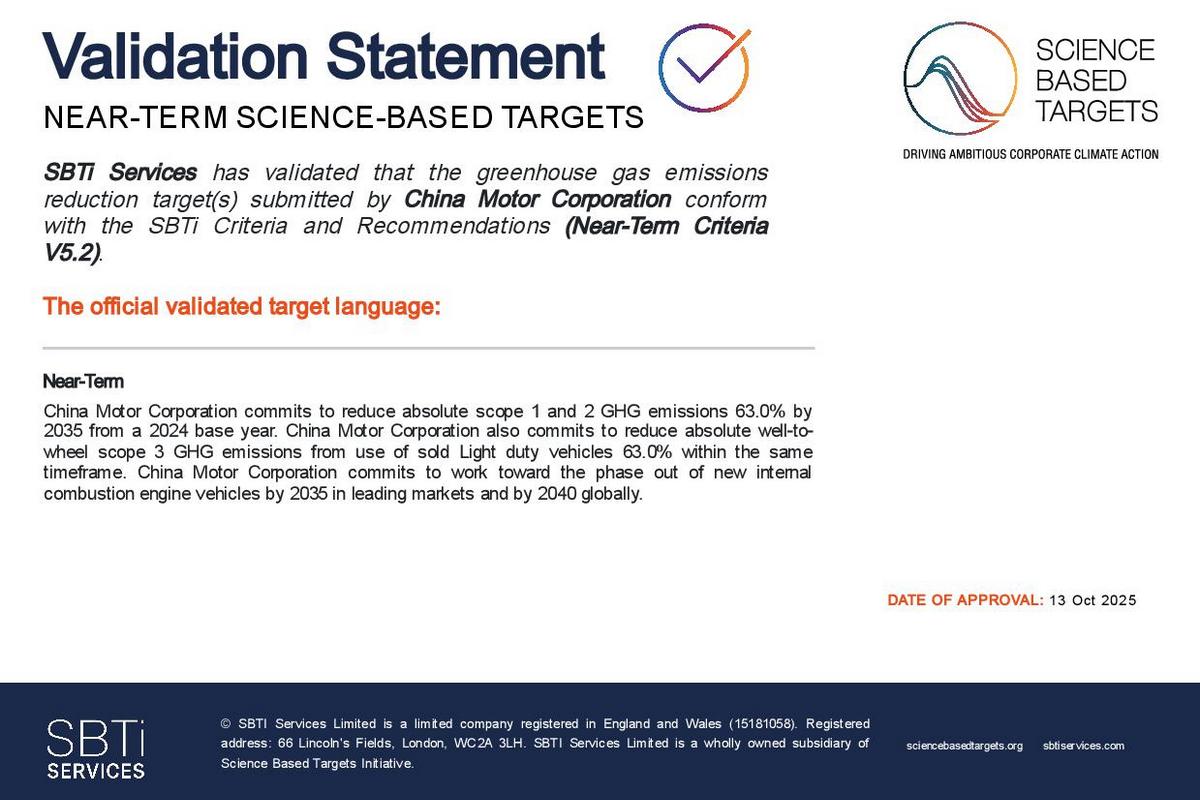 Validation Statement

NEAR-TERM SCIENCE-BASED TARGETS

SCIENCE BASED TARGETS

DRIVING AMBITIOUS CORPORATE CLIMATE ACTION

SBTi Services has validated that the greenhouse gas emissions reduction target(s) submitted by China Motor Corporation conform with the SBTi Criteria and Recommendations (Near-Term Criteria V5.2).

The official validated target language:

Near-Term

China Motor Corporation commits to reduce absolute scope 1 and 2 GHG emissions 63.0% by 2035 from a 2024 base year. China Motor Corporation also commits to reduce absolute well-to-wheel scope 3 GHG emissions from use of sold Light duty vehicles 63.0% within the same timeframe. China Motor Corporation commits to work toward the phase out of new internal combustion engine vehicles by 2035 in leading markets and by 2040 globally.

DATE OF APPROVAL: 13 Oct 2025

SBTi SERVICES

© SBTI Services Limited is a limited company registered in England and Wales (15181058). Registered address: 66 Lincoln's Fields, London, WC2A 3LH. SBTI Services Limited is a wholly owned subsidiary of Science Based Targets Initiative.

sciencebasedtargets.org sbtiservices.com